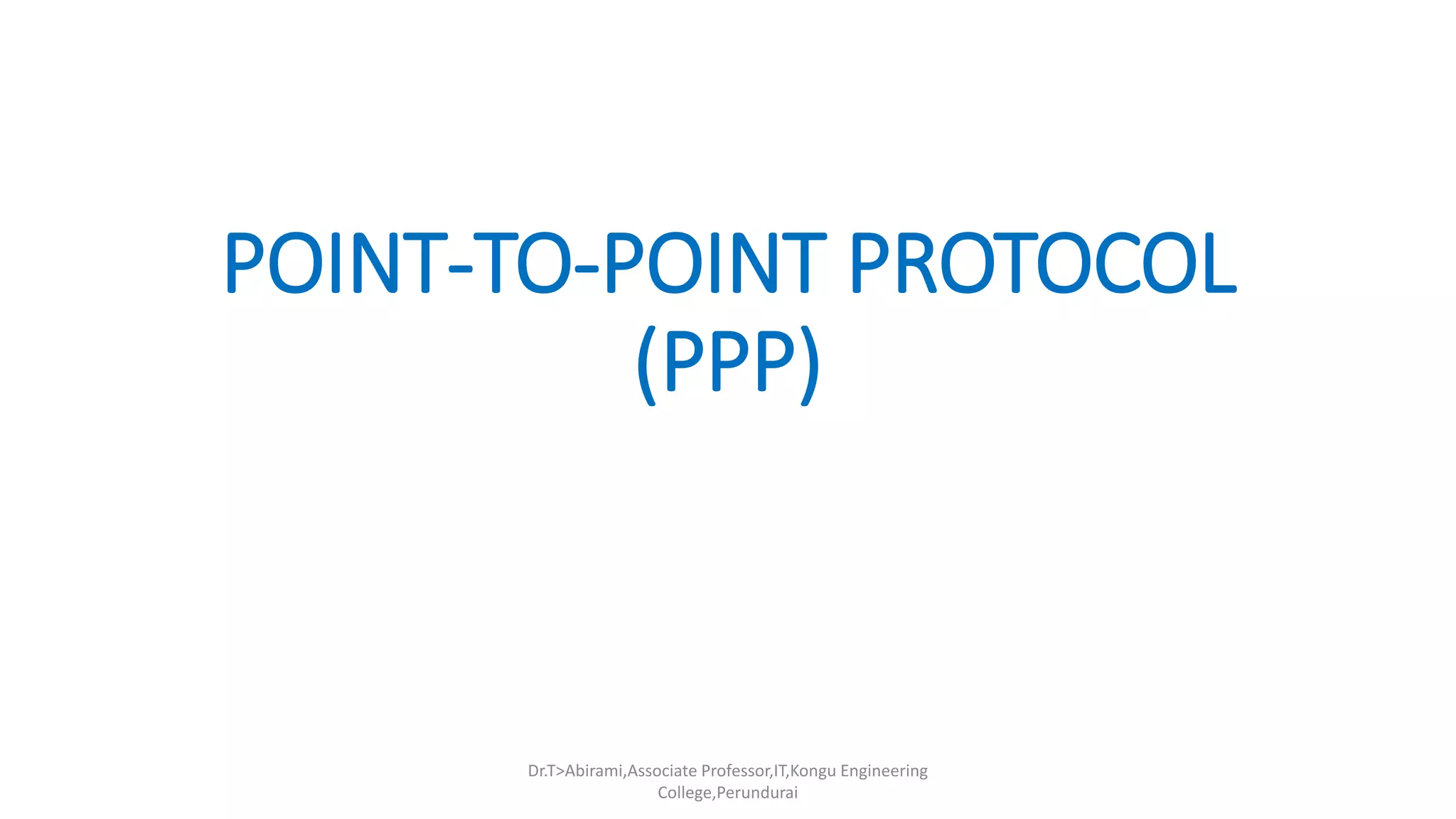 POINT-TO-POINT PROTOCOL (PPP)

Dr.T>Abirami,Associate Professor,IT,Kongu Engineering College,Perundurai